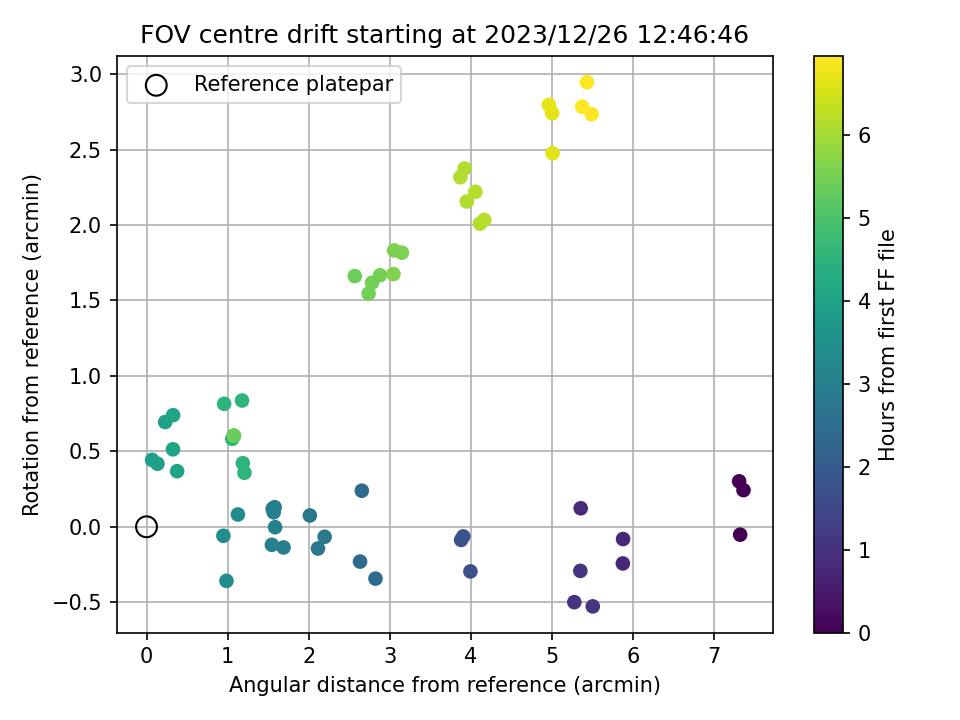 FOV centre drift starting at 2023/12/26 12:46:46

Reference platepar

Rotation from reference (arcmin)

3.0
2.5
2.0
1.5
1.0
0.5
0.0
−0.5

0 1 2 3 4 5 6 7

Angular distance from reference (arcmin)

Hours from first FF file

6
5
4
3
2
1
0